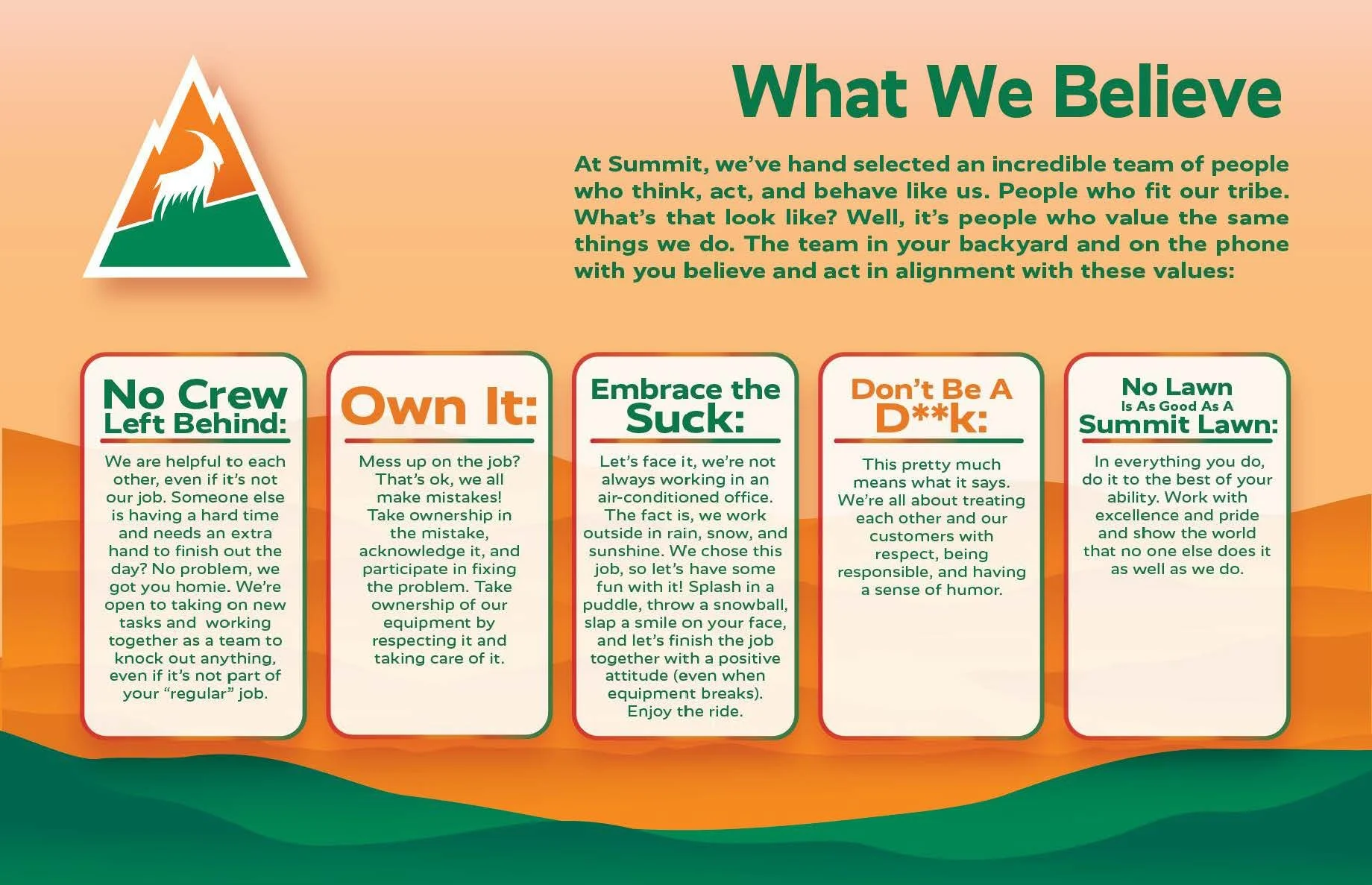 What We Believe

At Summit, we've hand selected an incredible team of people who think, act, and behave like us. People who fit our tribe. What's that look like? Well, it's people who value the same things we do. The team in your backyard and on the phone with you believe and act in alignment with these values:

No Crew Left Behind:

We are helpful to each other, even if it's not our job. Someone else is having a hard time and needs an extra hand to finish out the day? No problem, we got you homie. We're open to taking on new tasks and working together as a team to knock out anything, even if it's not part of your "regular" job.

Own It:

Mess up on the job? That's ok, we all make mistakes! Take ownership in the mistake, acknowledge it, and participate in fixing the problem. Take ownership of our equipment by respecting it and taking care of it.

Embrace the Suck:

Let's face it, we're not always working in an air-conditioned office. The fact is, we work outside in rain, snow, and sunshine. We chose this job, so let's have some fun with it! Splash in a puddle, throw a snowball, slap a smile on your face, and let's finish the job together with a positive attitude (even when equipment breaks). Enjoy the ride.

Don't Be A D**k:

This pretty much means what it says. We're all about treating each other and our customers with respect, being responsible, and having a sense of humor.

No Lawn Is As Good As A Summit Lawn:

In everything you do, do it to the best of your ability. Work with excellence and pride and show the world that no one else does it as well as we do.